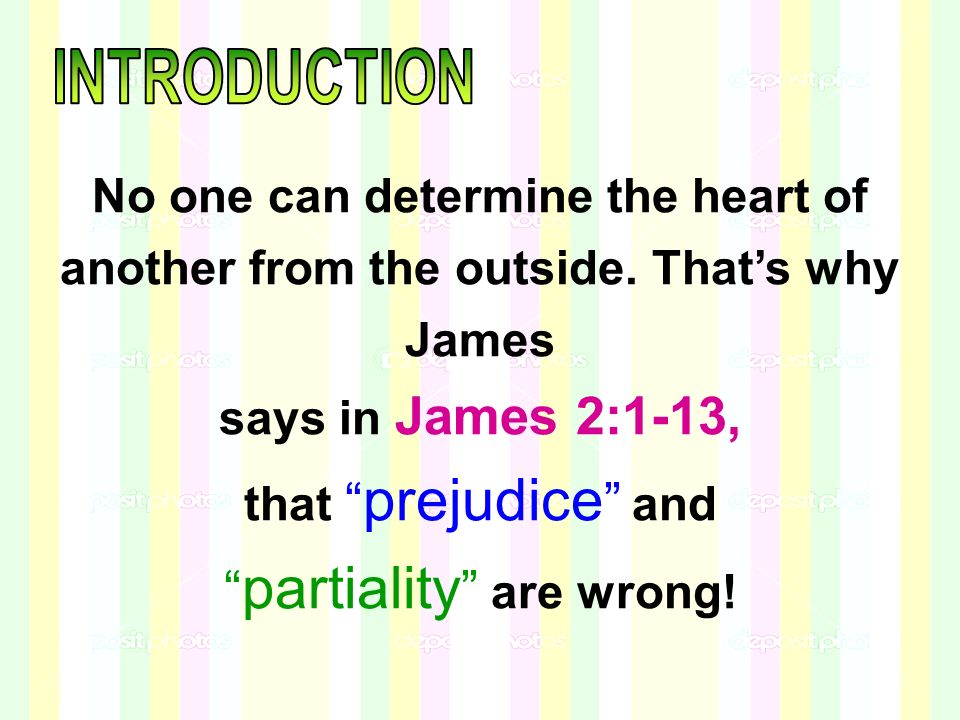 INTRODUCTION

No one can determine the heart of another from the outside. That’s why James says in James 2:1-13, that “prejudice” and “partiality” are wrong!